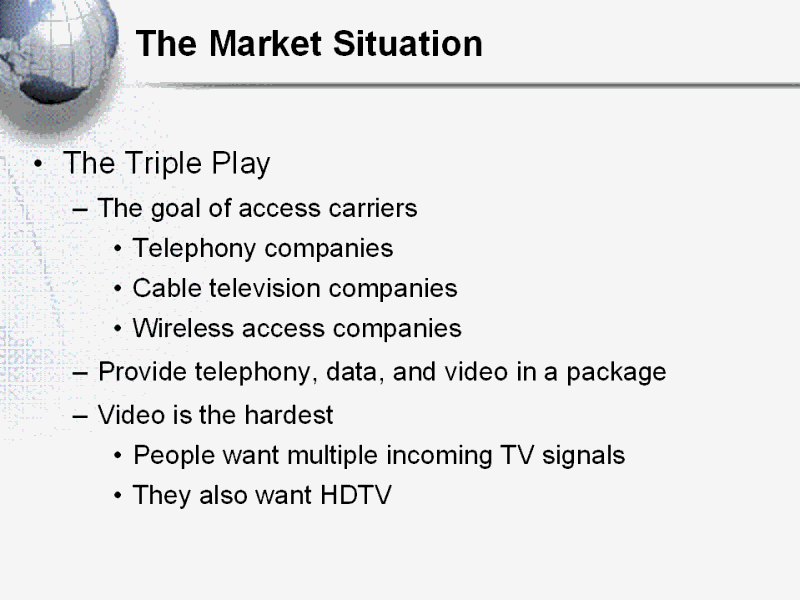 The Market Situation

• The Triple Play
  – The goal of access carriers
    • Telephony companies
    • Cable television companies
    • Wireless access companies
  – Provide telephony, data, and video in a package
  – Video is the hardest
    • People want multiple incoming TV signals
    • They also want HDTV